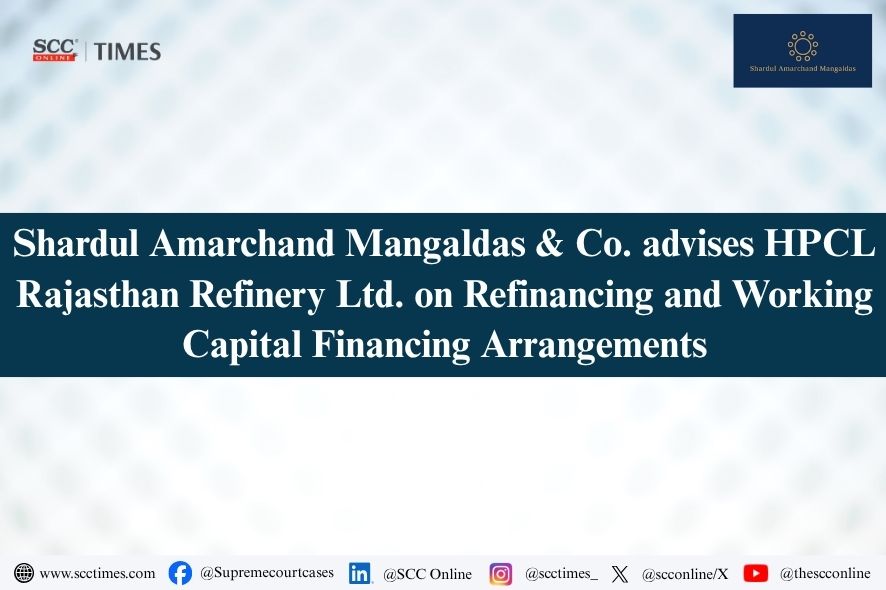 SCC ONLINE | TIMES

Shardul Amarchand Mangaldas

Shardul Amarchand Mangaldas & Co. advises HPCL Rajasthan Refinery Ltd. on Refinancing and Working Capital Financing Arrangements

www.scctimes.com @Supremecourtcases @SCC Online @scctimes_ @scconline/X @thescconline